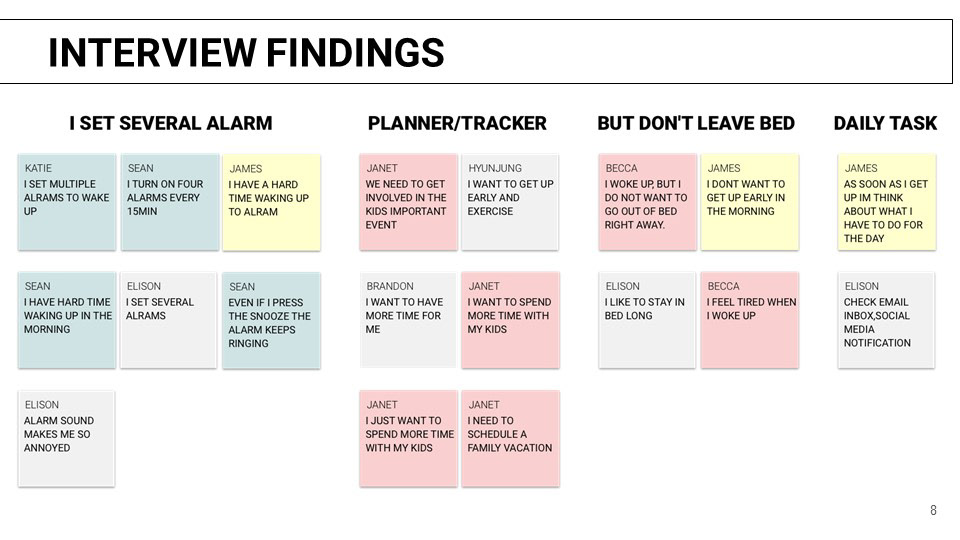 INTERVIEW FINDINGS

I SET SEVERAL ALARM

KATIE
I SET MULTIPLE ALRAMS TO WAKE UP

SEAN
I TURN ON FOUR ALARMS EVERY 15MIN

JAMES
I HAVE A HARD TIME WAKING UP TO ALRAM

SEAN
I HAVE HARD TIME WAKING UP IN THE MORNING

ELISON
I SET SEVERAL ALRAMS

SEAN
EVEN IF I PRESS THE SNOOZE THE ALARM KEEPS RINGING

ELISON
ALARM SOUND MAKES ME SO ANNOYED

PLANNER/TRACKER

JANET
WE NEED TO GET INVOLVED IN THE KIDS IMPORTANT EVENT

HYUNJUNG
I WANT TO GET UP EARLY AND EXERCISE

BRANDON
I WANT TO HAVE MORE TIME FOR ME

JANET
I WANT TO SPEND MORE TIME WITH MY KIDS

JANET
I JUST WANT TO SPEND MORE TIME WITH MY KIDS

JANET
I NEED TO SCHEDULE A FAMILY VACATION

BUT DON'T LEAVE BED

BECCA
I WOKE UP, BUT I DO NOT WANT TO GO OUT OF BED RIGHT AWAY.

JAMES
I DONT WANT TO GET UP EARLY IN THE MORNING

ELISON
I LIKE TO STAY IN BED LONG

BECCA
I FEEL TIRED WHEN I WOKE UP

DAILY TASK

JAMES
AS SOON AS I GET UP IM THINK ABOUT WHAT I HAVE TO DO FOR THE DAY

ELISON
CHECK EMAIL INBOX,SOCIAL MEDIA NOTIFICATION

8